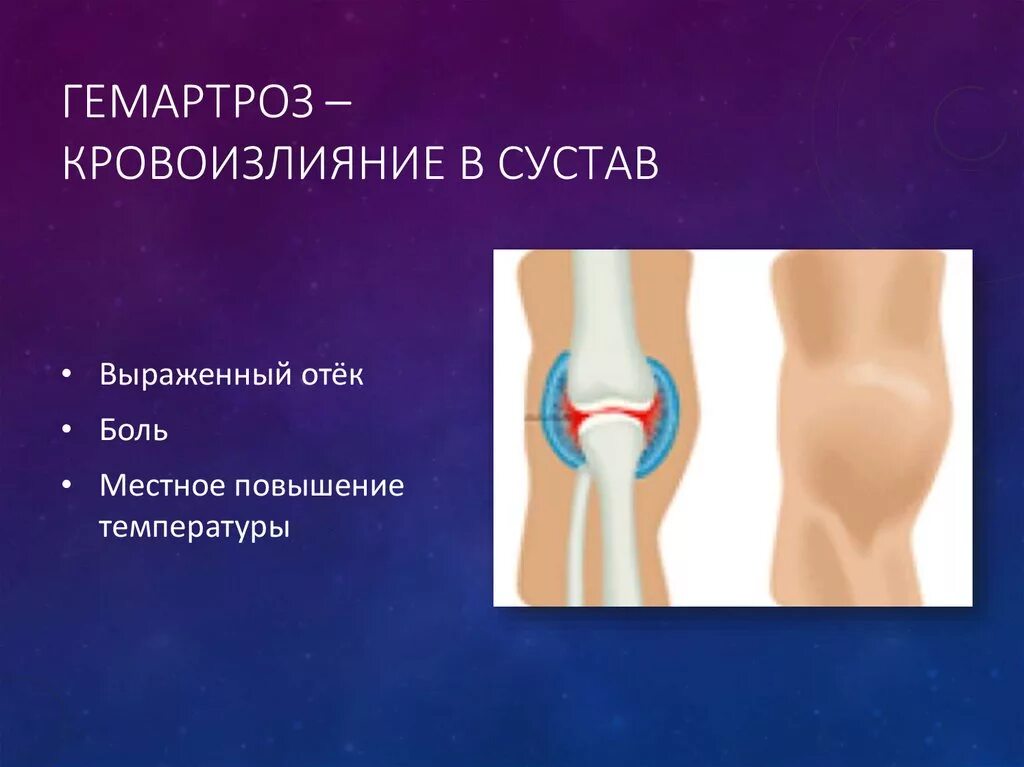 ГЕМАРТРОЗ –
КРОВОИЗЛИЯНИЕ В СУСТАВ

• Выраженный отёк
• Боль
• Местное повышение температуры